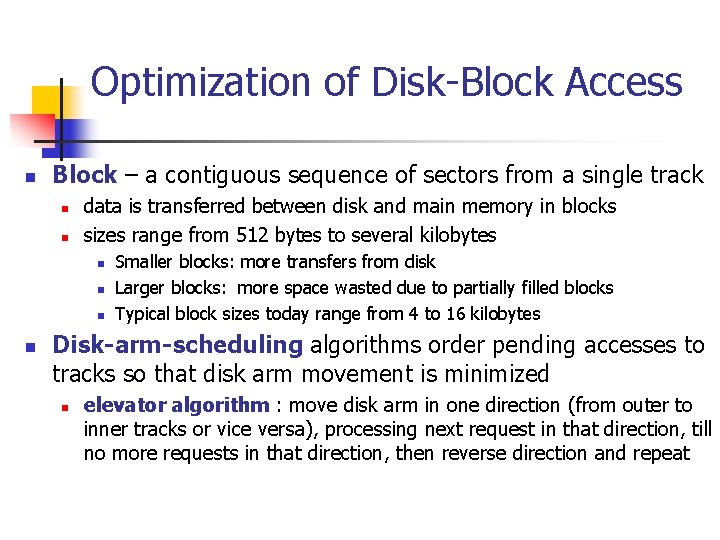 Optimization of Disk-Block Access

Block – a contiguous sequence of sectors from a single track

data is transferred between disk and main memory in blocks

sizes range from 512 bytes to several kilobytes

Smaller blocks: more transfers from disk

Larger blocks: more space wasted due to partially filled blocks

Typical block sizes today range from 4 to 16 kilobytes

Disk-arm-scheduling algorithms order pending accesses to tracks so that disk arm movement is minimized

elevator algorithm : move disk arm in one direction (from outer to inner tracks or vice versa), processing next request in that direction, till no more requests in that direction, then reverse direction and repeat